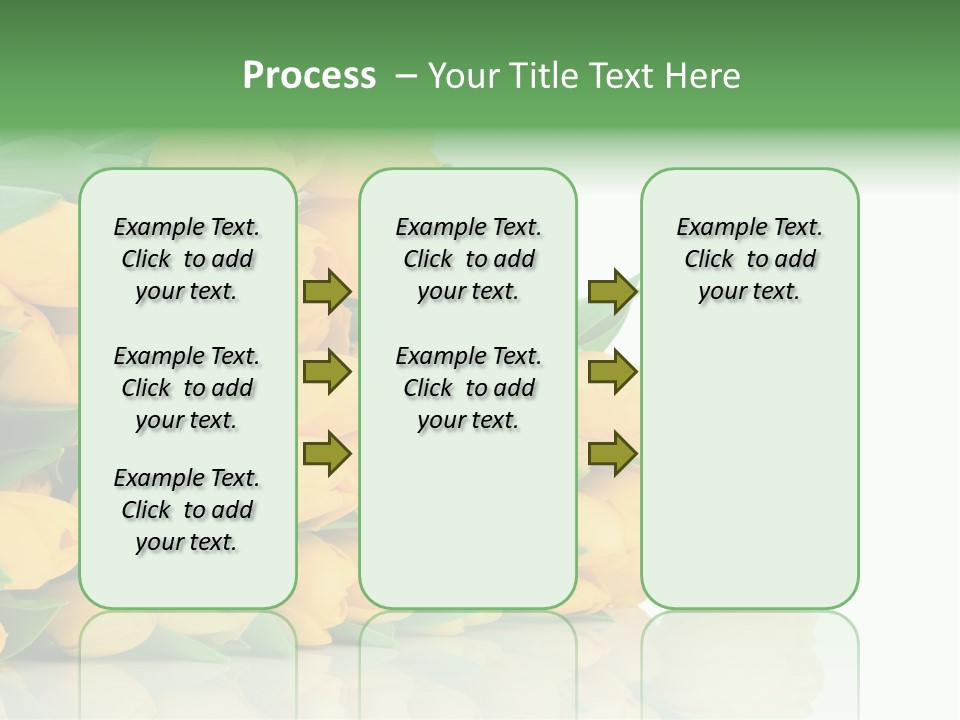 Process – Your Title Text Here

Example Text. Click to add your text.

Example Text. Click to add your text.

Example Text. Click to add your text.

Example Text. Click to add your text.

Example Text. Click to add your text.

Example Text. Click to add your text.